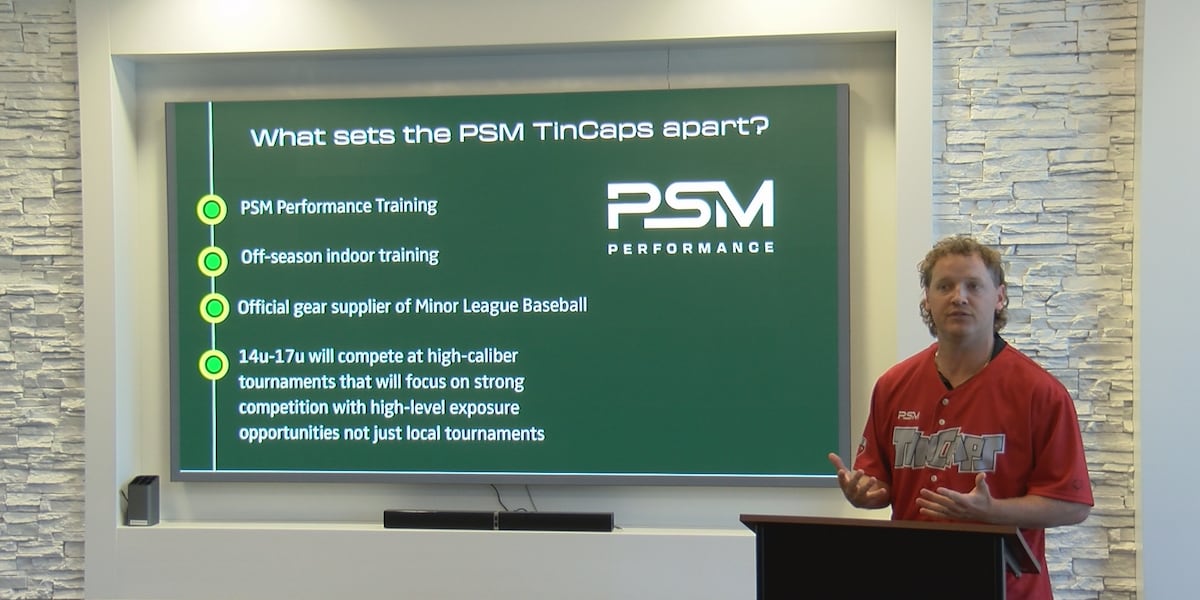 What sets the PSM TinCaps apart?

PSM Performance Training

Off-season indoor training

Official gear supplier of Minor League Baseball

14u-17u will compete at high-caliber tournaments that will focus on strong competition with high-level exposure opportunities not just local tournaments

PSM
PERFORMANCE

PSM
TinCaps